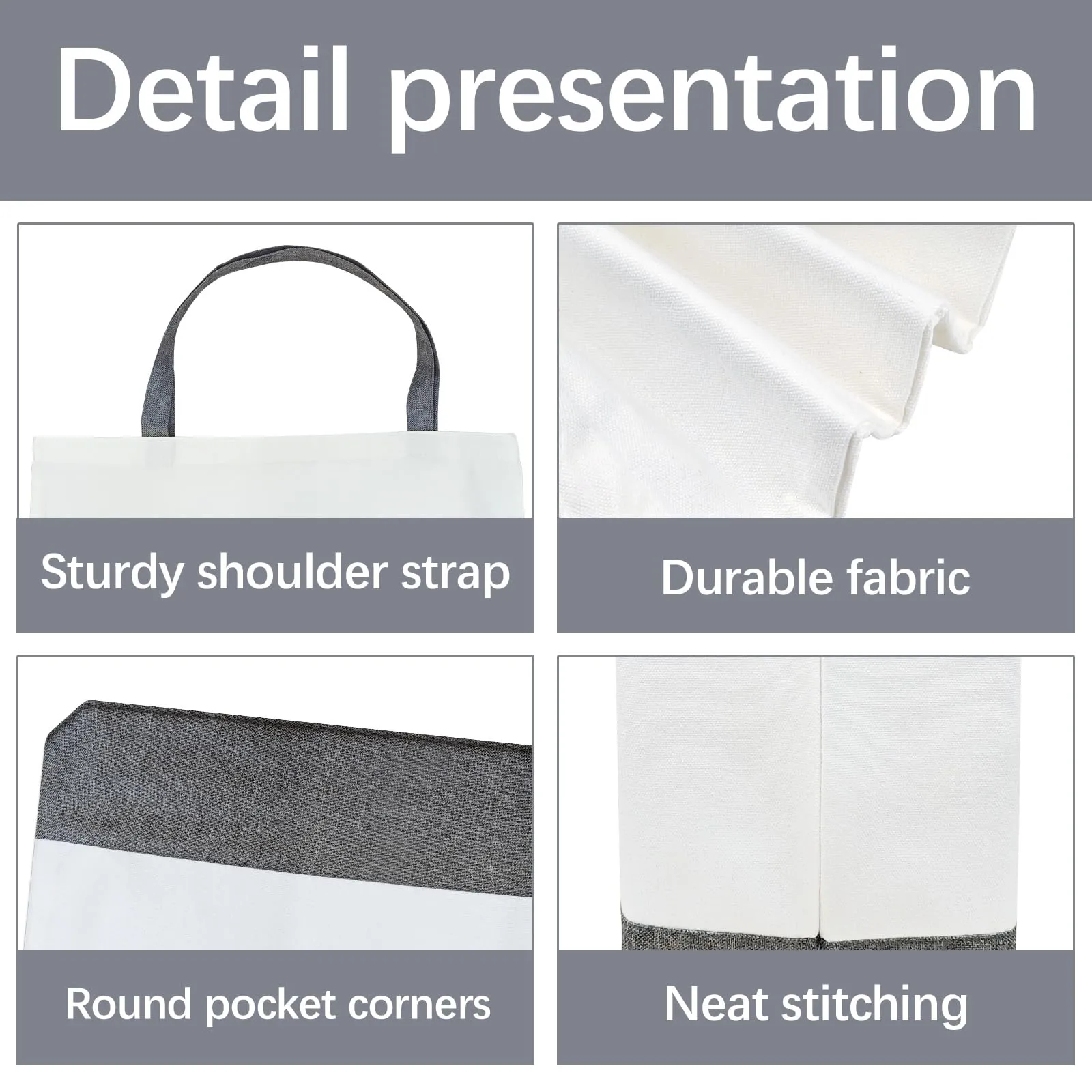 Detail presentation

Sturdy shoulder strap

Durable fabric

Round pocket corners

Neat stitching